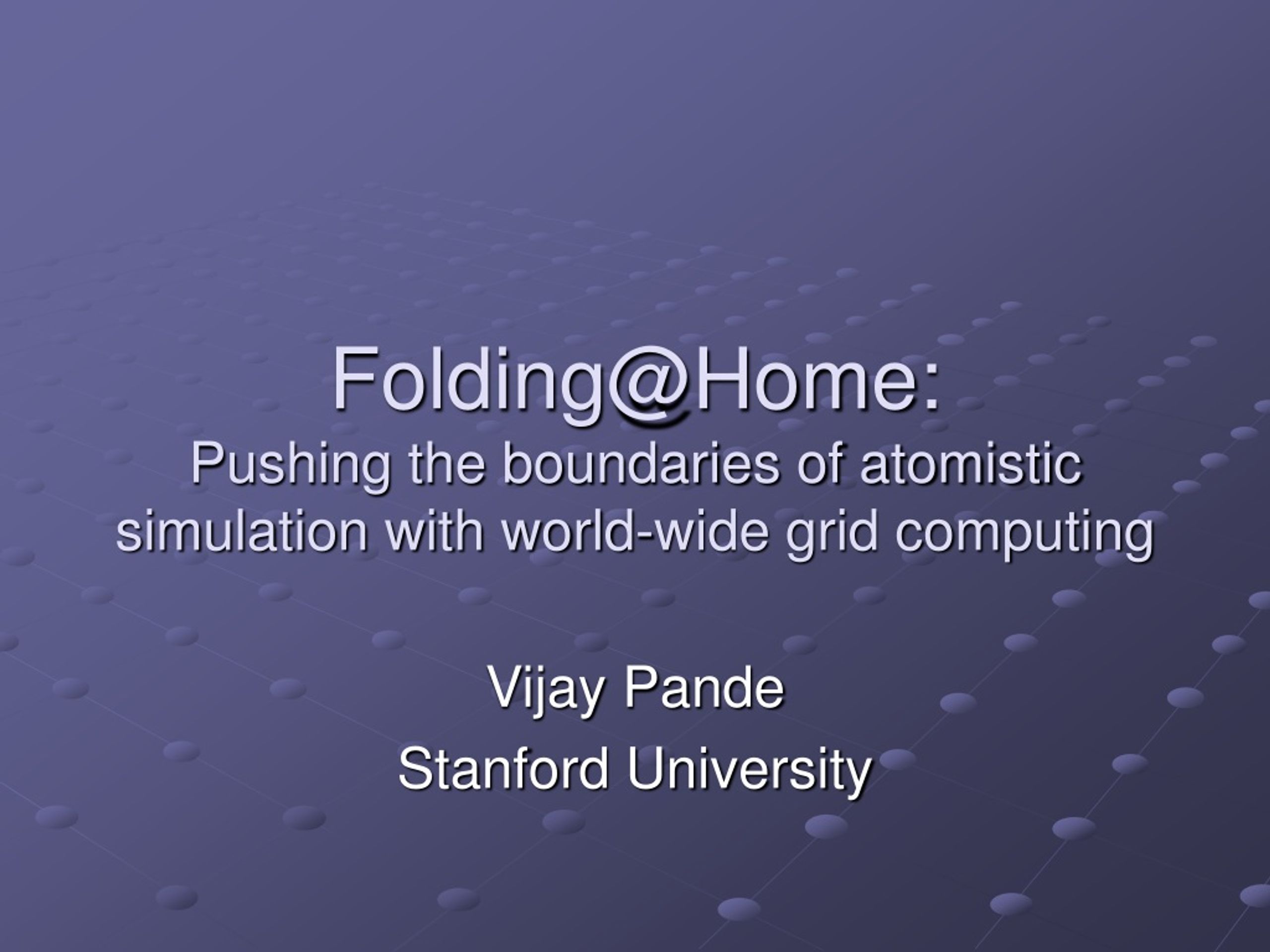 Folding@Home:
Pushing the boundaries of atomistic simulation with world-wide grid computing

Vijay Pande
Stanford University